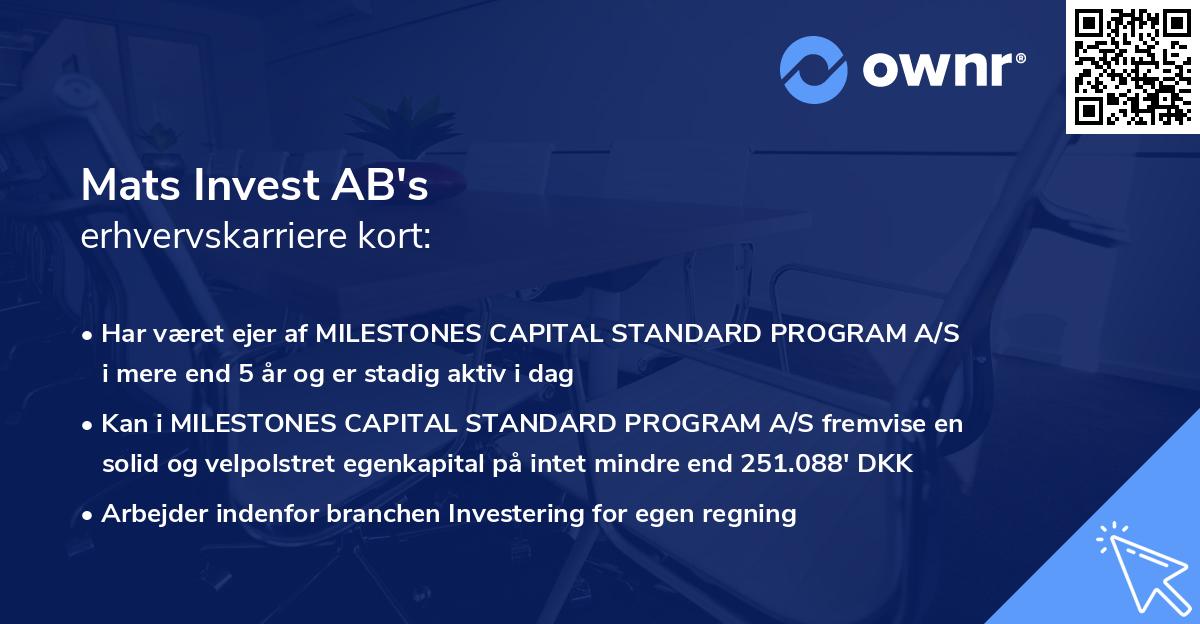 ownr®

Mats Invest AB's
erhvervskarriere kort:

• Har været ejer af MILESTONES CAPITAL STANDARD PROGRAM A/S i mere end 5 år og er stadig aktiv i dag

• Kan i MILESTONES CAPITAL STANDARD PROGRAM A/S fremvise en solid og velpolstret egenkapital på intet mindre end 251.088' DKK

• Arbejder indenfor branchen Investering for egen regning